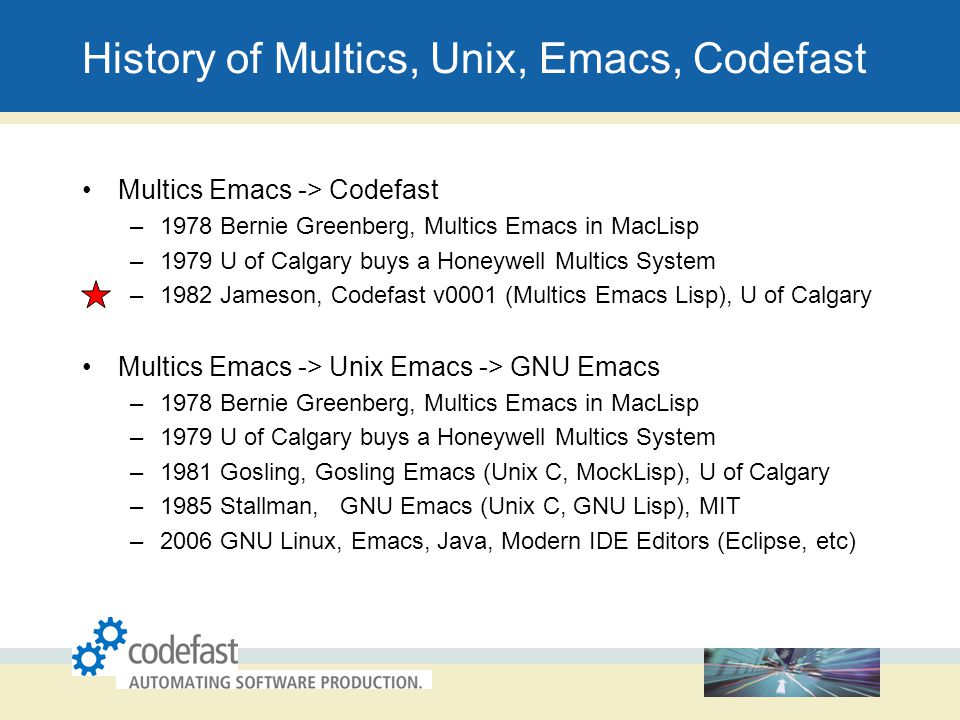 History of Multics, Unix, Emacs, Codefast

• Multics Emacs -> Codefast
– 1978 Bernie Greenberg, Multics Emacs in MacLisp
– 1979 U of Calgary buys a Honeywell Multics System
– 1982 Jameson, Codefast v0001 (Multics Emacs Lisp), U of Calgary

• Multics Emacs -> Unix Emacs -> GNU Emacs
– 1978 Bernie Greenberg, Multics Emacs in MacLisp
– 1979 U of Calgary buys a Honeywell Multics System
– 1981 Gosling, Gosling Emacs (Unix C, MockLisp), U of Calgary
– 1985 Stallman, GNU Emacs (Unix C, GNU Lisp), MIT
– 2006 GNU Linux, Emacs, Java, Modern IDE Editors (Eclipse, etc)

codefast
AUTOMATING SOFTWARE PRODUCTION.